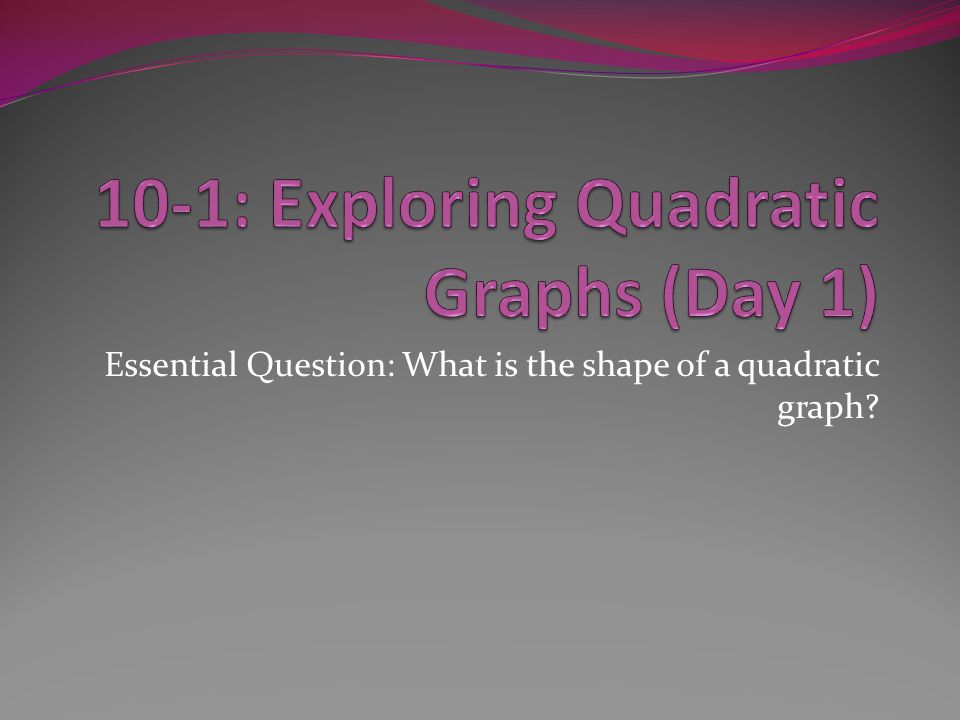 10-1: Exploring Quadratic Graphs (Day 1)

Essential Question: What is the shape of a quadratic graph?